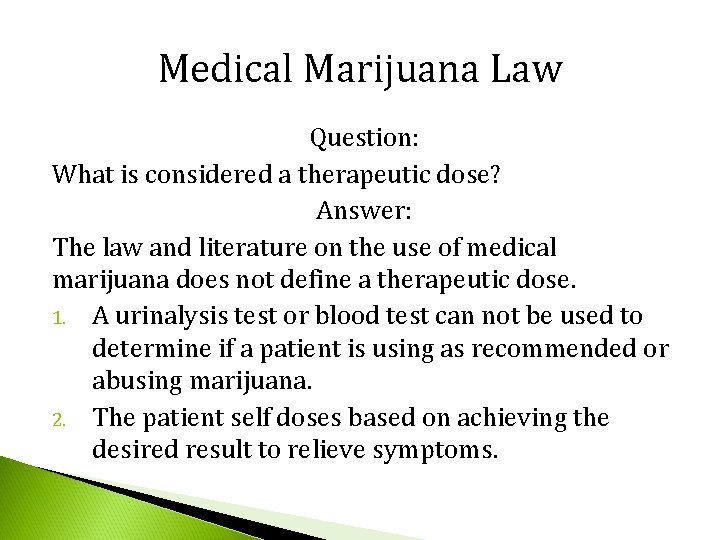 Medical Marijuana Law

Question:

What is considered a therapeutic dose?

Answer:

The law and literature on the use of medical marijuana does not define a therapeutic dose.

1. A urinalysis test or blood test can not be used to determine if a patient is using as recommended or abusing marijuana.
2. The patient self doses based on achieving the desired result to relieve symptoms.